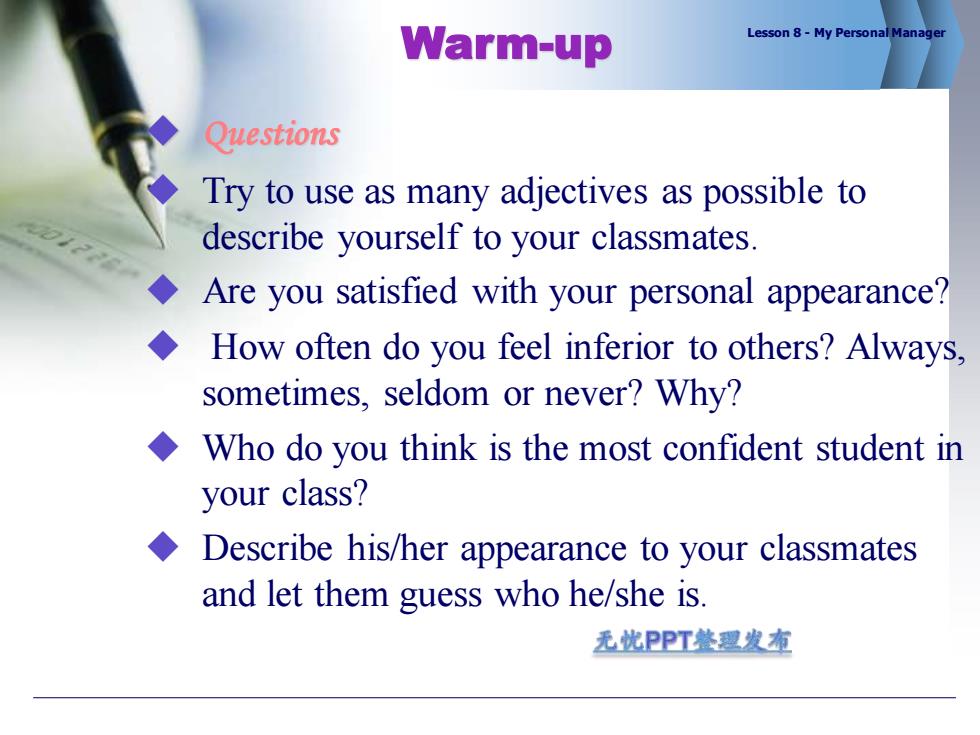 Warm-up

Lesson 8 - My Personal Manager

◆ Questions

◆ Try to use as many adjectives as possible to describe yourself to your classmates.

◆ Are you satisfied with your personal appearance?

◆ How often do you feel inferior to others? Always, sometimes, seldom or never? Why?

◆ Who do you think is the most confident student in your class?

◆ Describe his/her appearance to your classmates and let them guess who he/she is.

无忧PPT整理发布